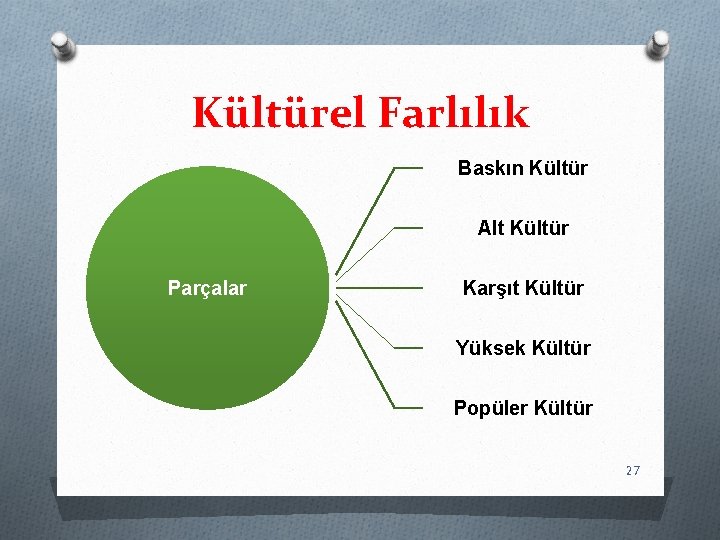 Kültürel Farlılık

Parçalar

Baskın Kültür

Alt Kültür

Karşıt Kültür

Yüksek Kültür

Popüler Kültür

27